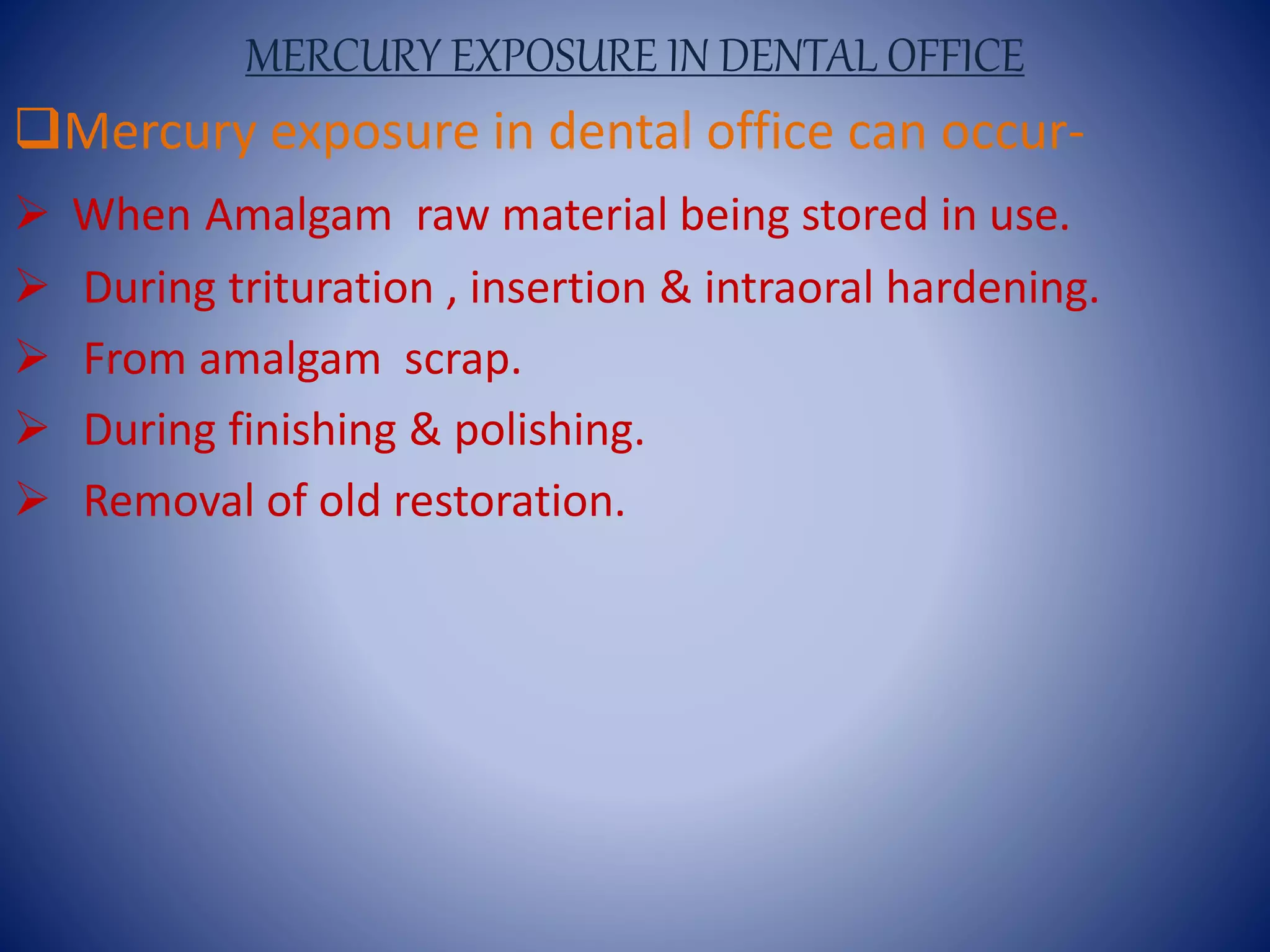 MERCURY EXPOSURE IN DENTAL OFFICE

❑Mercury exposure in dental office can occur-

➢ When Amalgam raw material being stored in use.

➢ During trituration , insertion & intraoral hardening.

➢ From amalgam scrap.

➢ During finishing & polishing.

➢ Removal of old restoration.